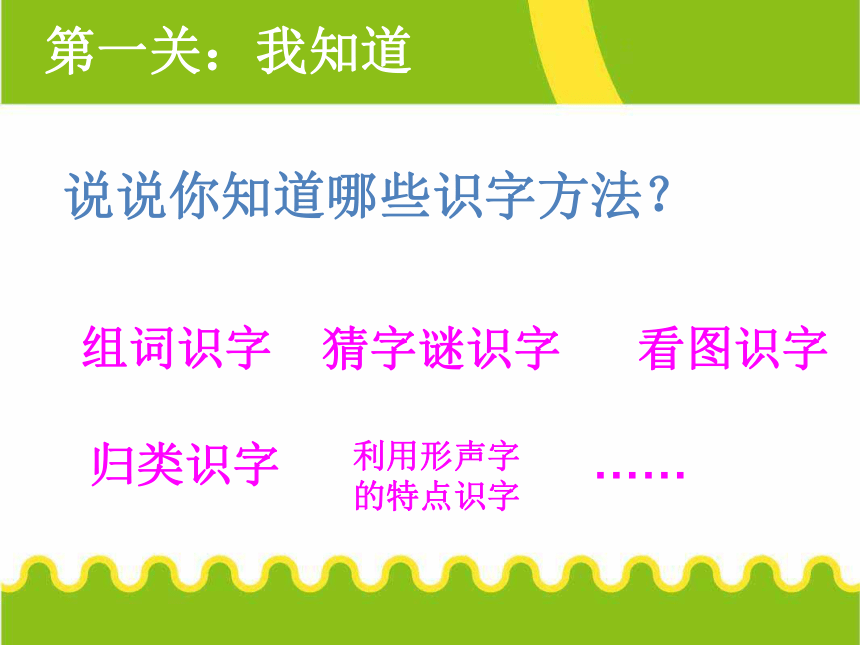 第一关：我知道

说说你知道哪些识字方法？

组词识字　猜字谜识字　看图识字

归类识字　利用形声字的特点识字　……